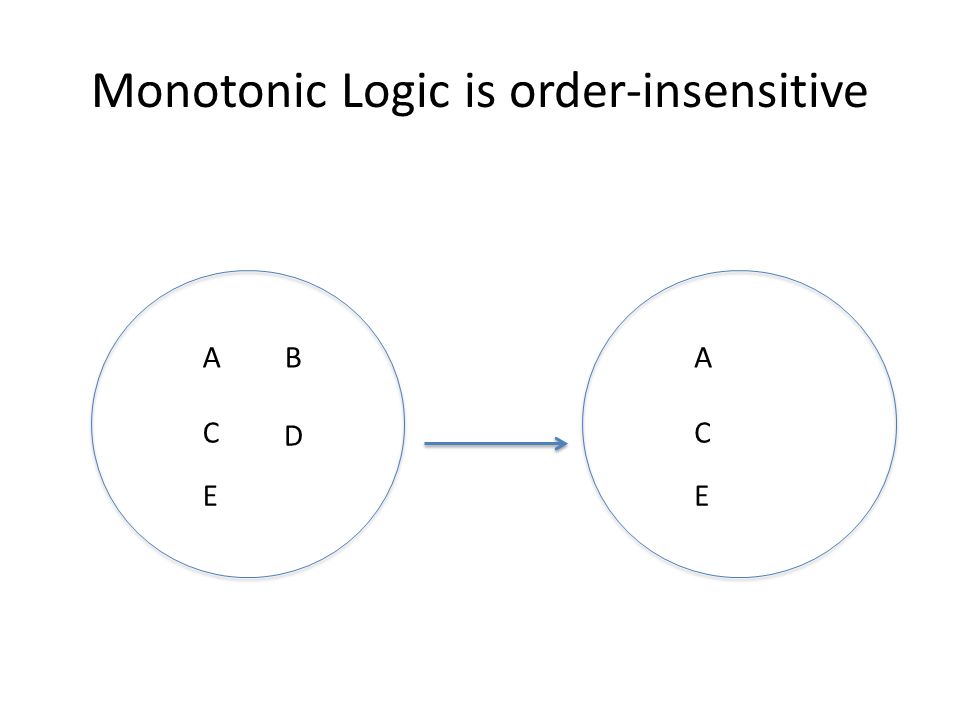 Monotonic Logic is order-insensitive

A B

C D

E

A

C

E